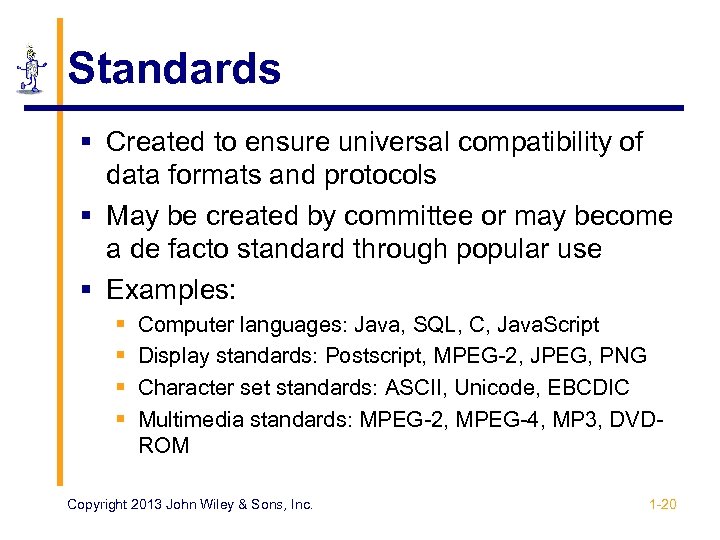 Standards

▪ Created to ensure universal compatibility of data formats and protocols
▪ May be created by committee or may become a de facto standard through popular use
▪ Examples:
  ▪ Computer languages: Java, SQL, C, JavaScript
  ▪ Display standards: Postscript, MPEG-2, JPEG, PNG
  ▪ Character set standards: ASCII, Unicode, EBCDIC
  ▪ Multimedia standards: MPEG-2, MPEG-4, MP3, DVD-ROM

Copyright 2013 John Wiley & Sons, Inc.

1-20